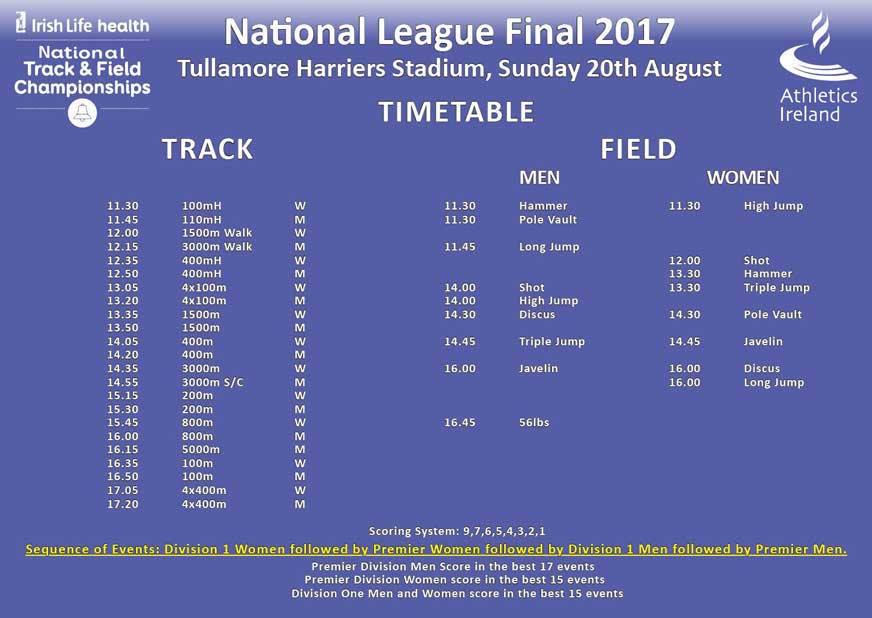 Irish Life health
National Track & Field Championships

National League Final 2017
Tullamore Harriers Stadium, Sunday 20th August

Athletics Ireland

TIMETABLE

TRACK

| | | |
|---|---|---|
| 11.30 | 100mH | W |
| 11.45 | 110mH | M |
| 12.00 | 1500m Walk | W |
| 12.15 | 3000m Walk | M |
| 12.35 | 400mH | W |
| 12.50 | 400mH | M |
| 13.05 | 4x100m | W |
| 13.20 | 4x100m | M |
| 13.35 | 1500m | W |
| 13.50 | 1500m | M |
| 14.05 | 400m | W |
| 14.20 | 400m | M |
| 14.35 | 3000m | W |
| 14.55 | 3000m S/C | M |
| 15.15 | 200m | W |
| 15.30 | 200m | M |
| 15.45 | 800m | W |
| 16.00 | 800m | M |
| 16.15 | 5000m | M |
| 16.35 | 100m | W |
| 16.50 | 100m | M |
| 17.05 | 4x400m | W |
| 17.20 | 4x400m | M |

FIELD

MEN

| | |
|---|---|
| 11.30 | Hammer |
| 11.30 | Pole Vault |
| 11.45 | Long Jump |
| 14.00 | Shot |
| 14.00 | High Jump |
| 14.30 | Discus |
| 14.45 | Triple Jump |
| 16.00 | Javelin |
| 16.45 | 56lbs |

WOMEN

| | |
|---|---|
| 11.30 | High Jump |
| 12.00 | Shot |
| 13.30 | Hammer |
| 13.30 | Triple Jump |
| 14.30 | Pole Vault |
| 14.45 | Javelin |
| 16.00 | Discus |
| 16.00 | Long Jump |

Scoring System: 9,7,6,5,4,3,2,1

Sequence of Events: Division 1 Women followed by Premier Women followed by Division 1 Men followed by Premier Men.

Premier Division Men Score in the best 17 events
Premier Division Women score in the best 15 events
Division One Men and Women score in the best 15 events